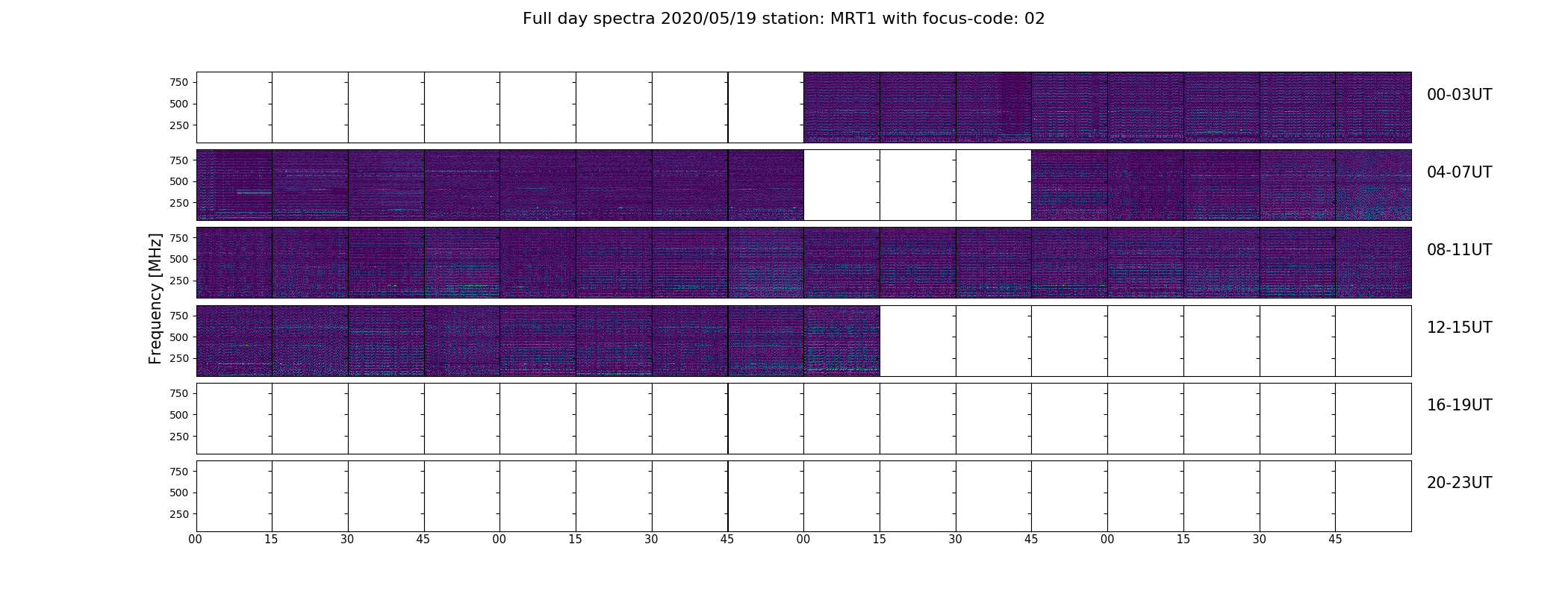 Full day spectra 2020/05/19 station: MRT1 with focus-code: 02

Frequency [MHz]

750
500
250
00-03UT

750
500
250
04-07UT

750
500
250
08-11UT

750
500
250
12-15UT

750
500
250
16-19UT

750
500
250
20-23UT

00 15 30 45 00 15 30 45 00 15 30 45 00 15 30 45